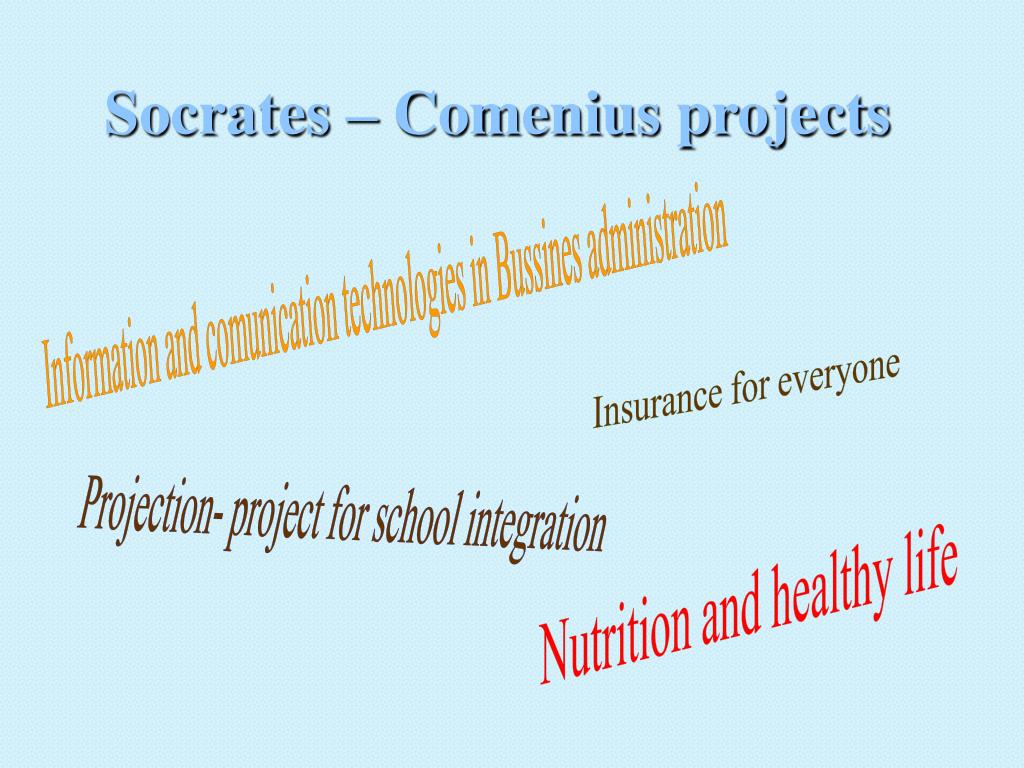 Socrates – Comenius projects

Information and comunication technologies in Bussines administration

Insurance for everyone

Projection- project for school integration

Nutrition and healthy life